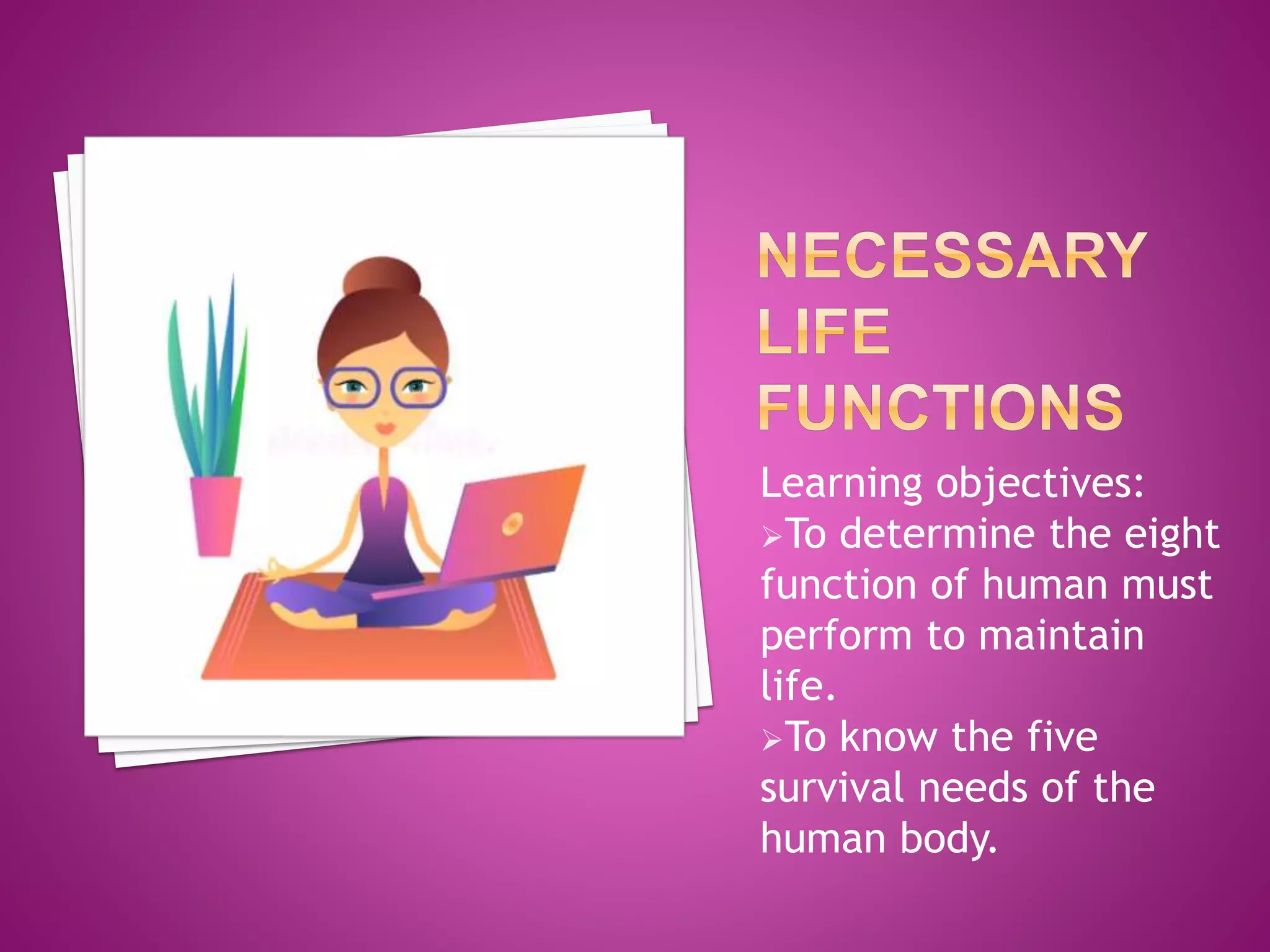 NECESSARY LIFE FUNCTIONS

Learning objectives:
➢To determine the eight function of human must perform to maintain life.
➢To know the five survival needs of the human body.